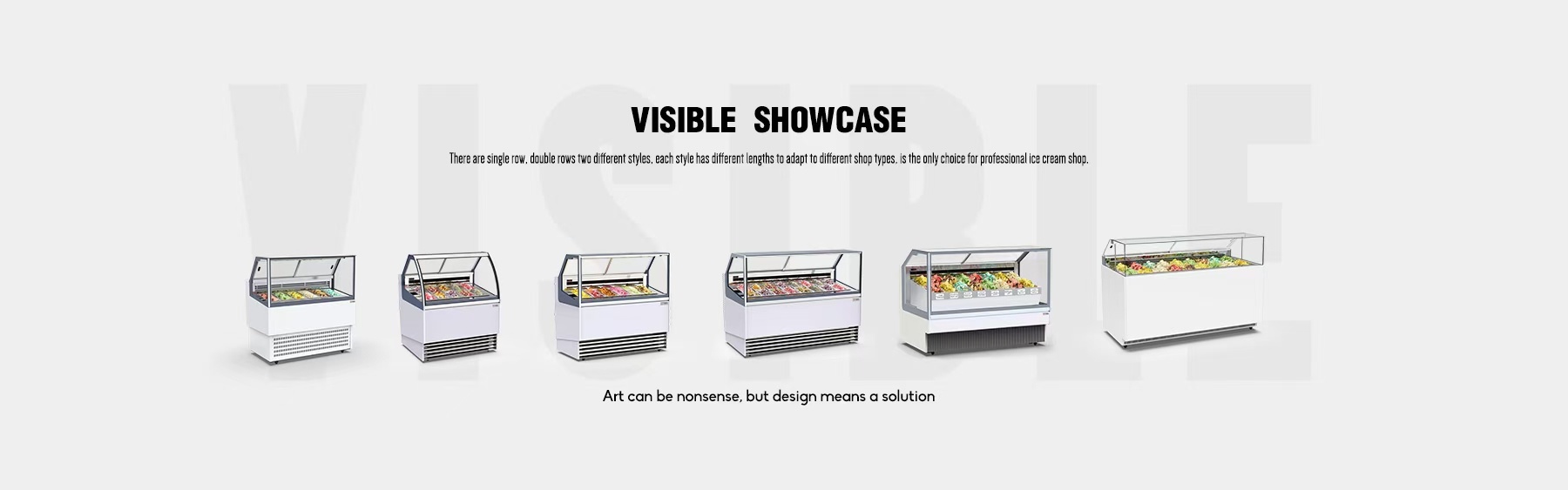 VISIBLE

VISIBLE SHOWCASE

There are single row, double rows two different styles, each style has different lengths to adapt to different shop types, is the only choice for professional ice cream shop.

Art can be nonsense, but design means a solution